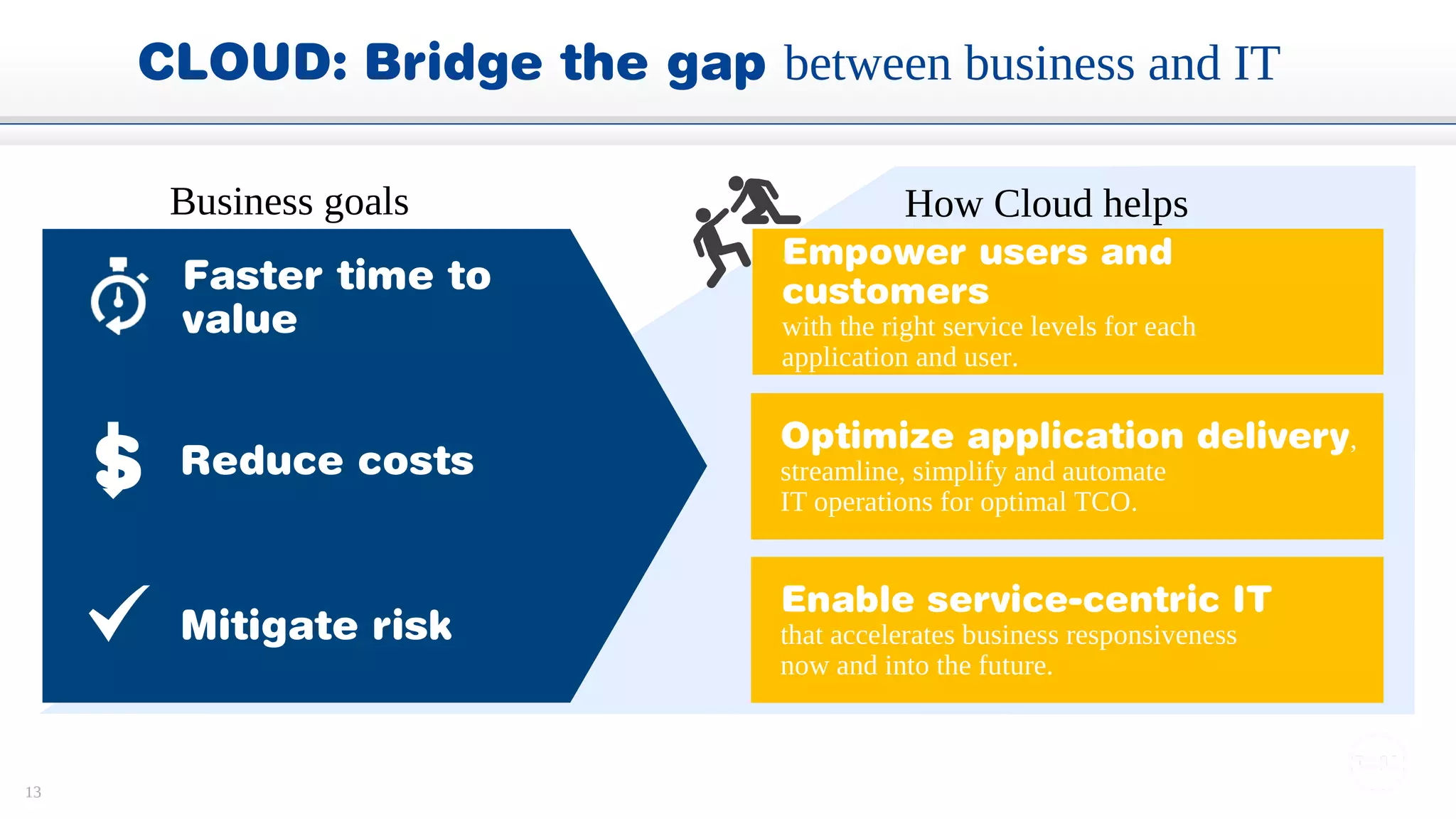 CLOUD: Bridge the gap between business and IT

Business goals

Faster time to value

Reduce costs

Mitigate risk

How Cloud helps

Empower users and customers
with the right service levels for each application and user.

Optimize application delivery,
streamline, simplify and automate IT operations for optimal TCO.

Enable service-centric IT
that accelerates business responsiveness now and into the future.

13